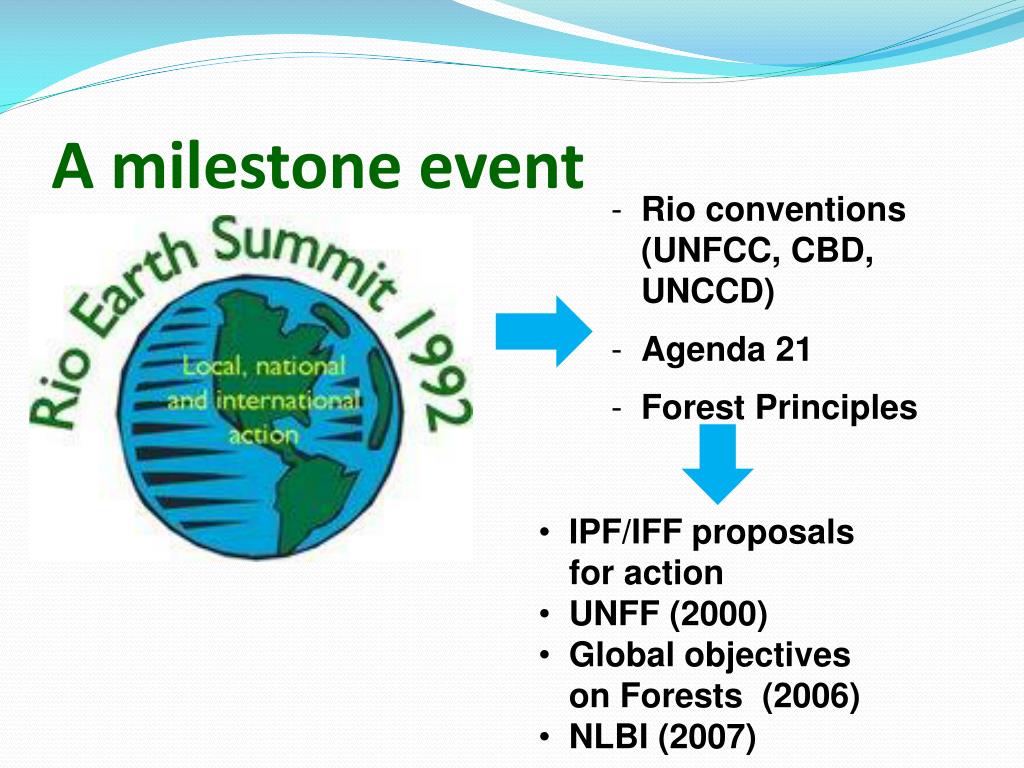 A milestone event

Rio Earth Summit 1992

Local, national and international action

- Rio conventions (UNFCC, CBD, UNCCD)
- Agenda 21
- Forest Principles

• IPF/IFF proposals for action
• UNFF (2000)
• Global objectives on Forests (2006)
• NLBI (2007)